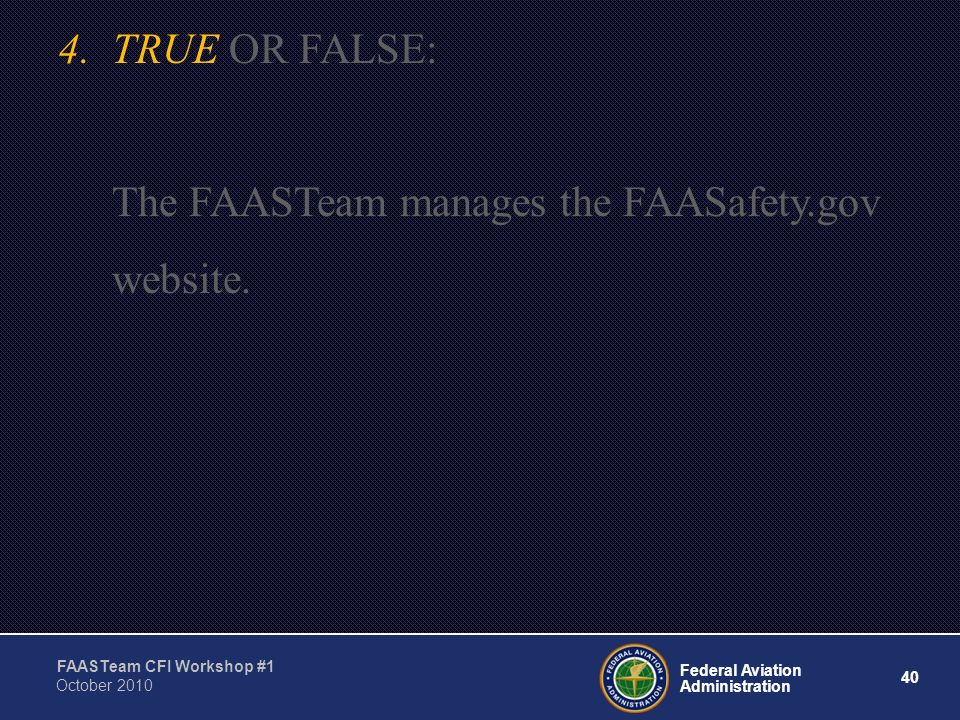 4. TRUE OR FALSE:

The FAASTeam manages the FAASafety.gov website.

FAASTeam CFI Workshop #1
October 2010

FEDERAL AVIATION ADMINISTRATION

Federal Aviation Administration

40